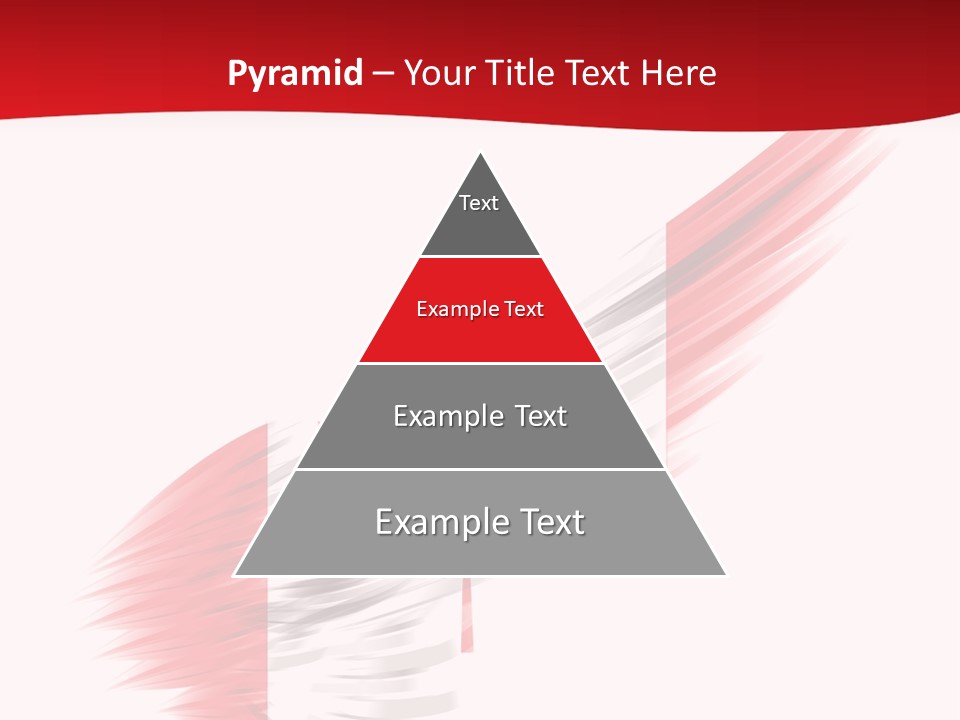 Pyramid – Your Title Text Here

Text

Example Text

Example Text

Example Text